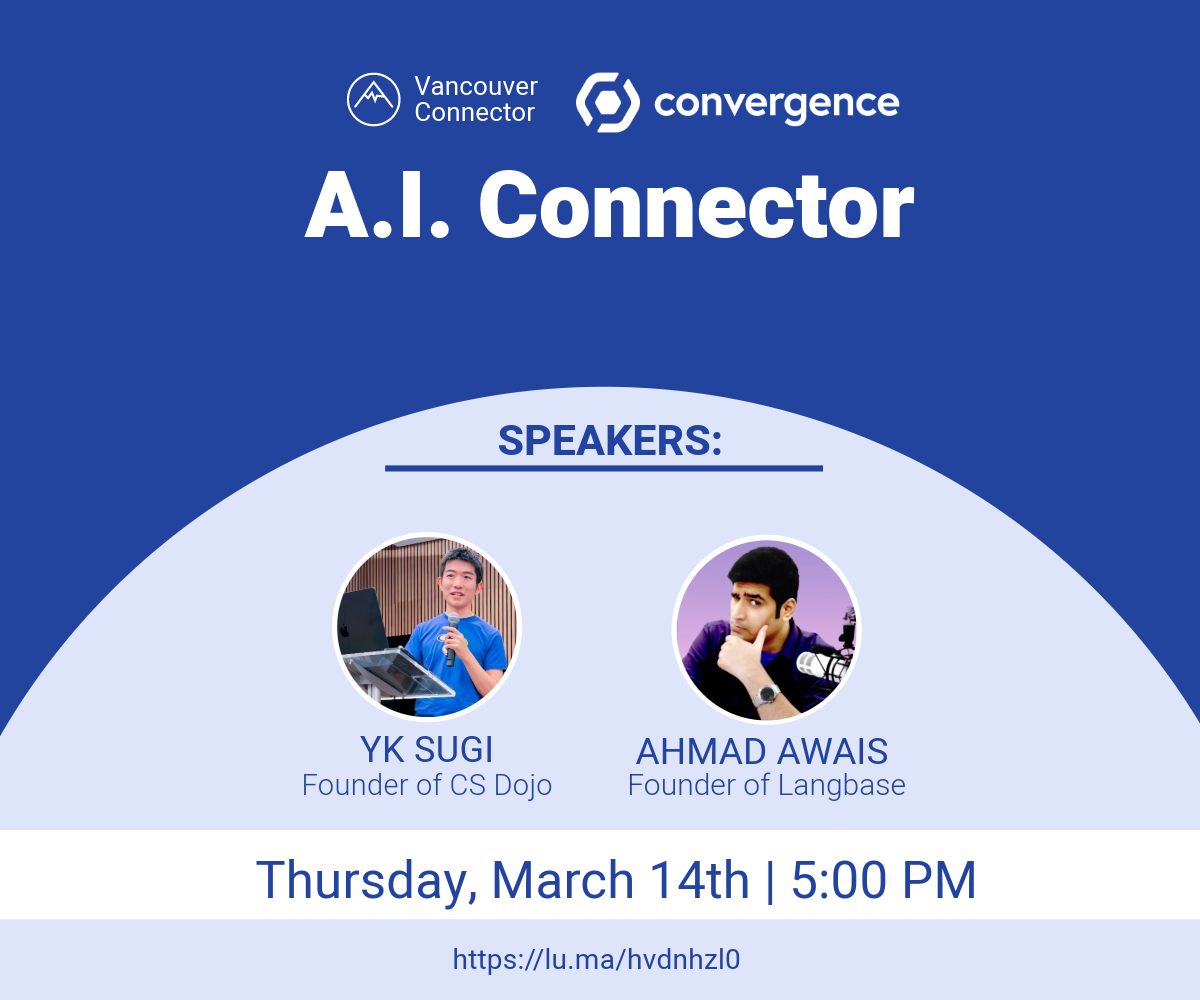 Vancouver Connector

convergence

A.I. Connector

SPEAKERS:

YK SUGI
Founder of CS Dojo

AHMAD AWAIS
Founder of Langbase

Thursday, March 14th | 5:00 PM

https://lu.ma/hvdnhzl0